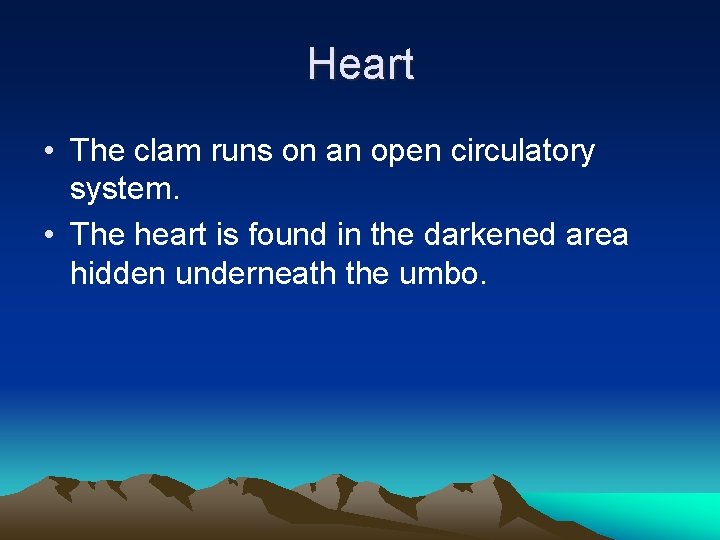 Heart

• The clam runs on an open circulatory system.
• The heart is found in the darkened area hidden underneath the umbo.